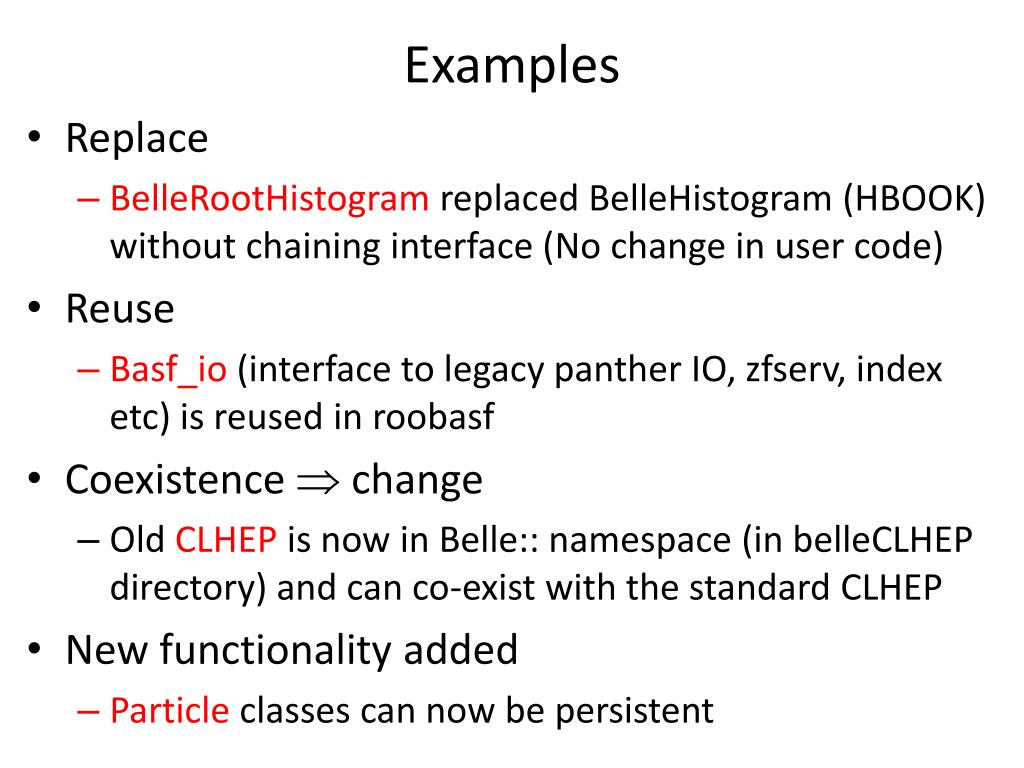 Examples

• Replace
– BelleRootHistogram replaced BelleHistogram (HBOOK) without chaining interface (No change in user code)

• Reuse
– Basf_io (interface to legacy panther IO, zfserv, index etc) is reused in roobasf

• Coexistence $\Rightarrow$ change
– Old CLHEP is now in Belle:: namespace (in belleCLHEP directory) and can co-exist with the standard CLHEP

• New functionality added
– Particle classes can now be persistent